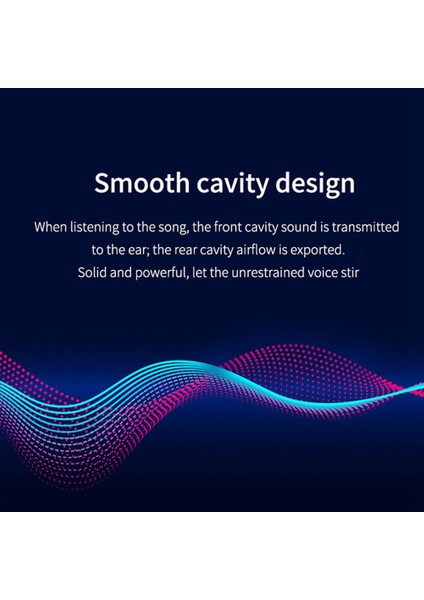 Smooth cavity design

When listening to the song, the front cavity sound is transmitted to the ear; the rear cavity airflow is exported.
Solid and powerful, let the unrestrained voice stir